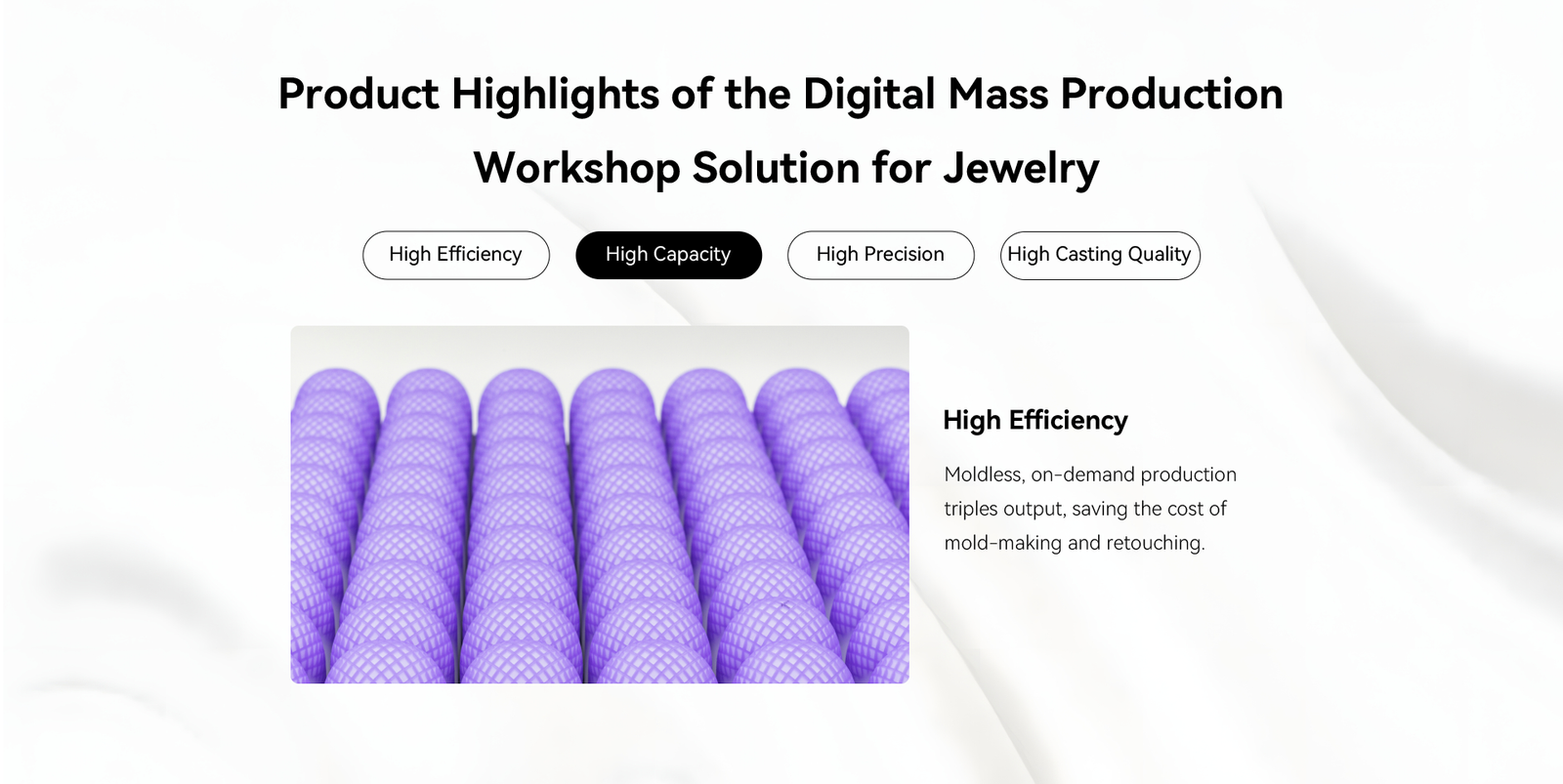 Product Highlights of the Digital Mass Production Workshop Solution for Jewelry

High Efficiency

High Capacity

High Precision

High Casting Quality

High Efficiency

Moldless, on-demand production triples output, saving the cost of mold-making and retouching.